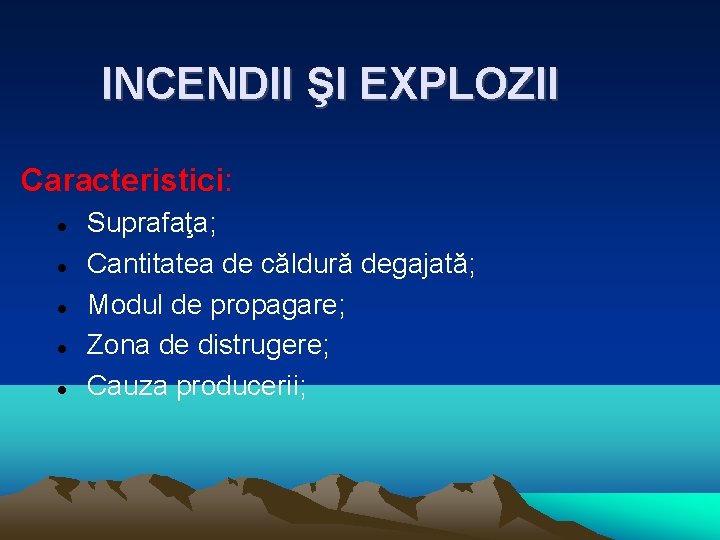 INCENDII ŞI EXPLOZII

Caracteristici:

- Suprafaţa;
- Cantitatea de căldură degajată;
- Modul de propagare;
- Zona de distrugere;
- Cauza producerii;